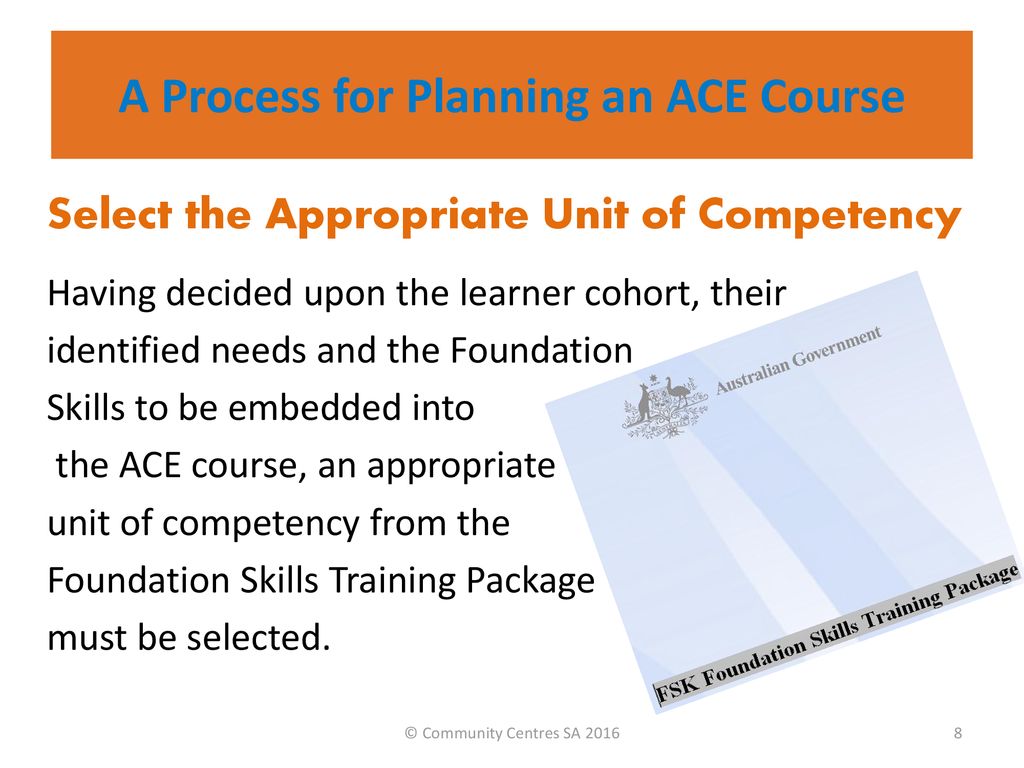 A Process for Planning an ACE Course

Select the Appropriate Unit of Competency

Having decided upon the learner cohort, their identified needs and the Foundation Skills to be embedded into the ACE course, an appropriate unit of competency from the Foundation Skills Training Package must be selected.

Australian Government

FSK Foundation Skills Training Package

© Community Centres SA 2016

8